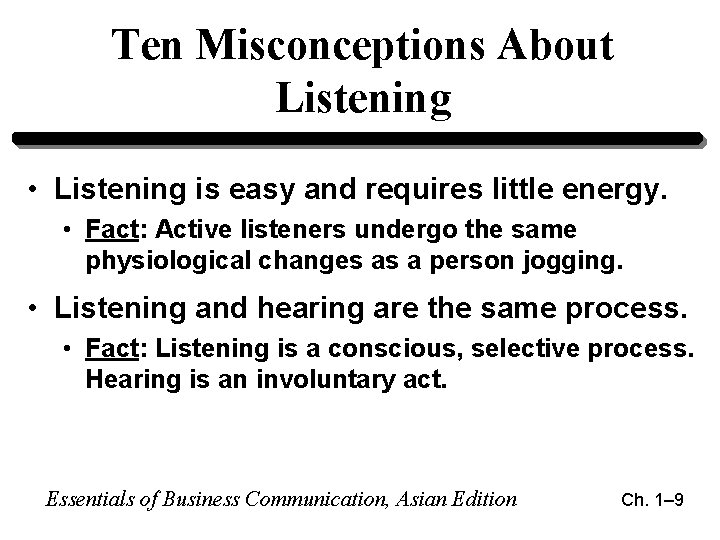 Ten Misconceptions About Listening

• Listening is easy and requires little energy.
  • Fact: Active listeners undergo the same physiological changes as a person jogging.
• Listening and hearing are the same process.
  • Fact: Listening is a conscious, selective process. Hearing is an involuntary act.

Essentials of Business Communication, Asian Edition

Ch. 1–9